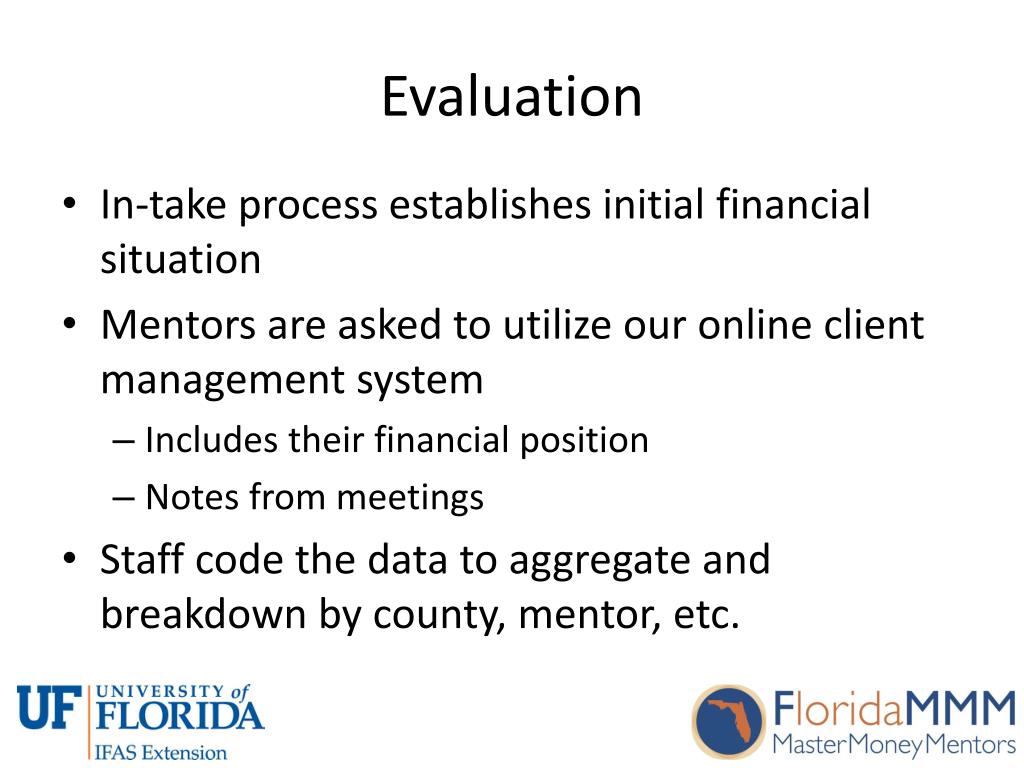 Evaluation

• In-take process establishes initial financial situation
• Mentors are asked to utilize our online client management system
– Includes their financial position
– Notes from meetings
• Staff code the data to aggregate and breakdown by county, mentor, etc.

UF UNIVERSITY of FLORIDA
IFAS Extension

FloridaMMM
MasterMoneyMentors